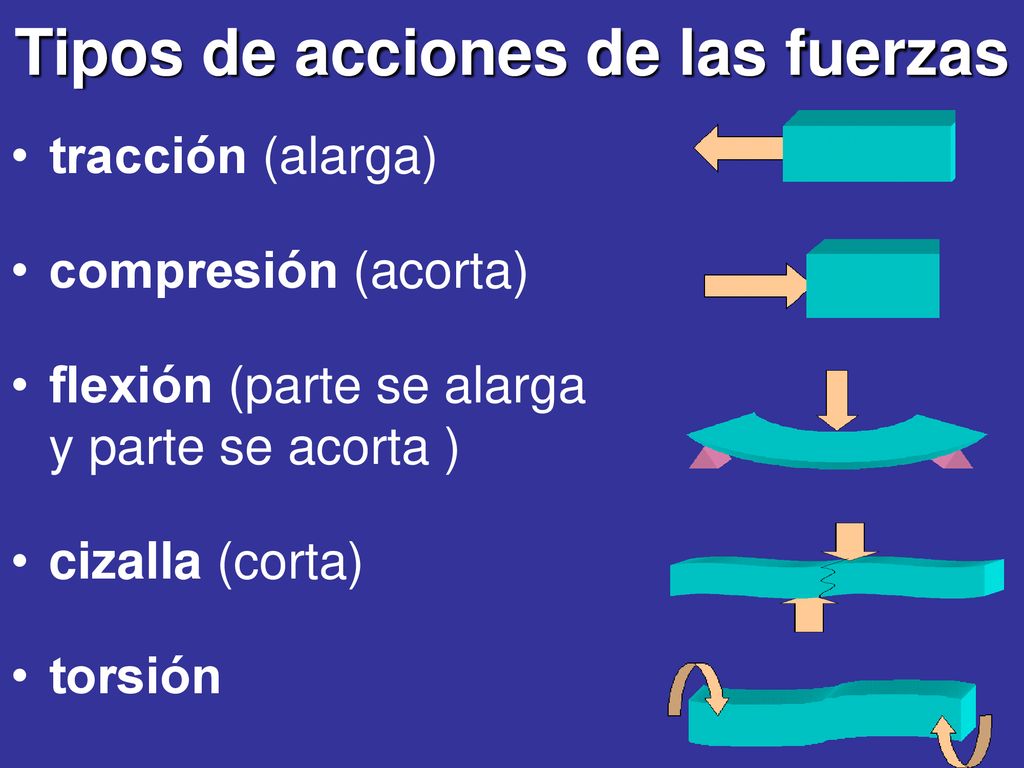 Tipos de acciones de las fuerzas

• tracción (alarga)

• compresión (acorta)

• flexión (parte se alarga y parte se acorta )

• cizalla (corta)

• torsión